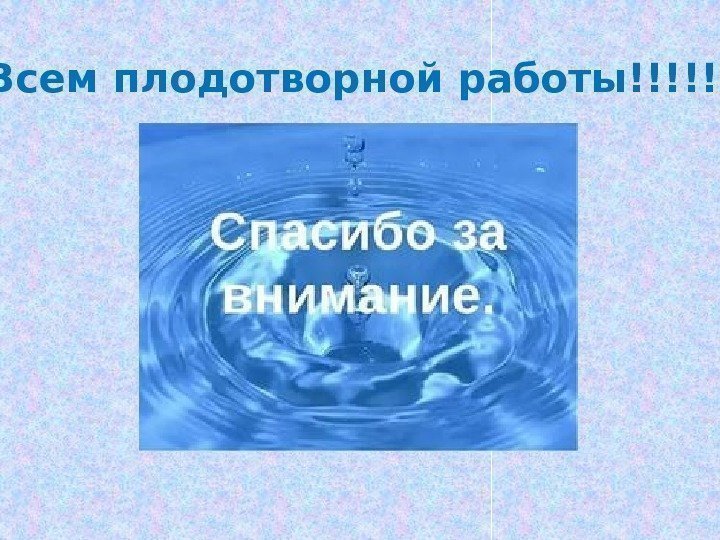 Всем плодотворной работы!!!!!

Спасибо за внимание.